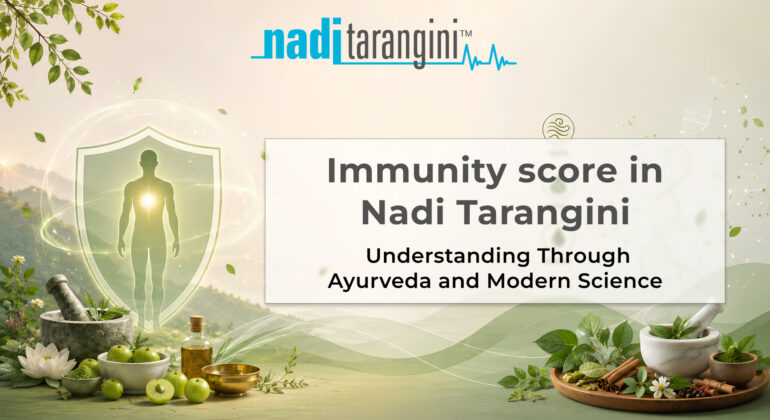 nadi tarangini™

Immunity score in Nadi Tarangini

Understanding Through Ayurveda and Modern Science